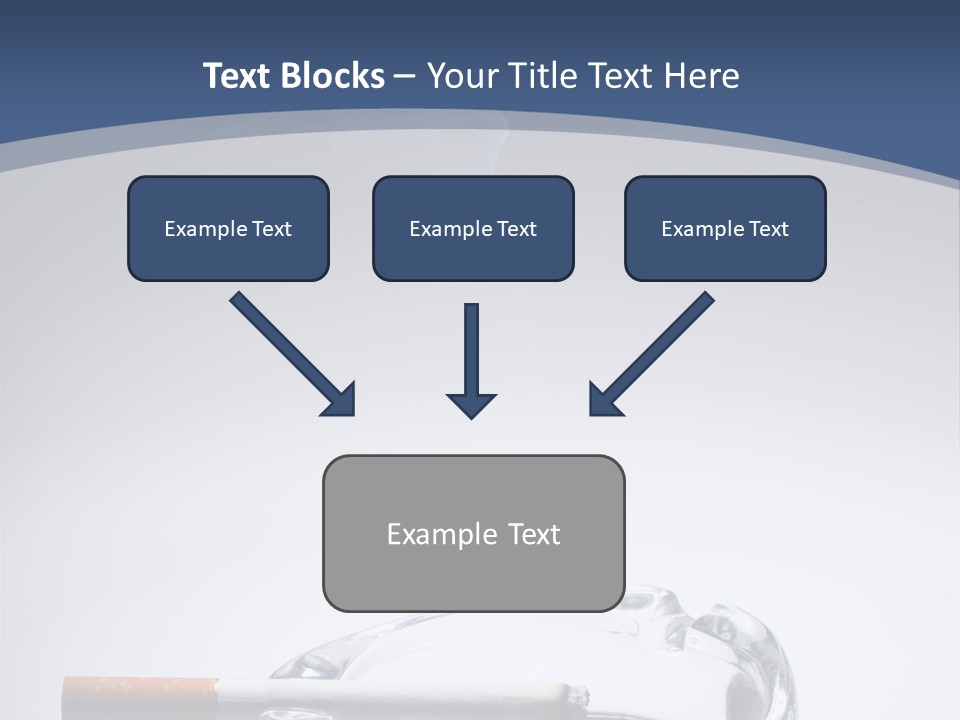 Text Blocks – Your Title Text Here

Example Text

Example Text

Example Text

Example Text